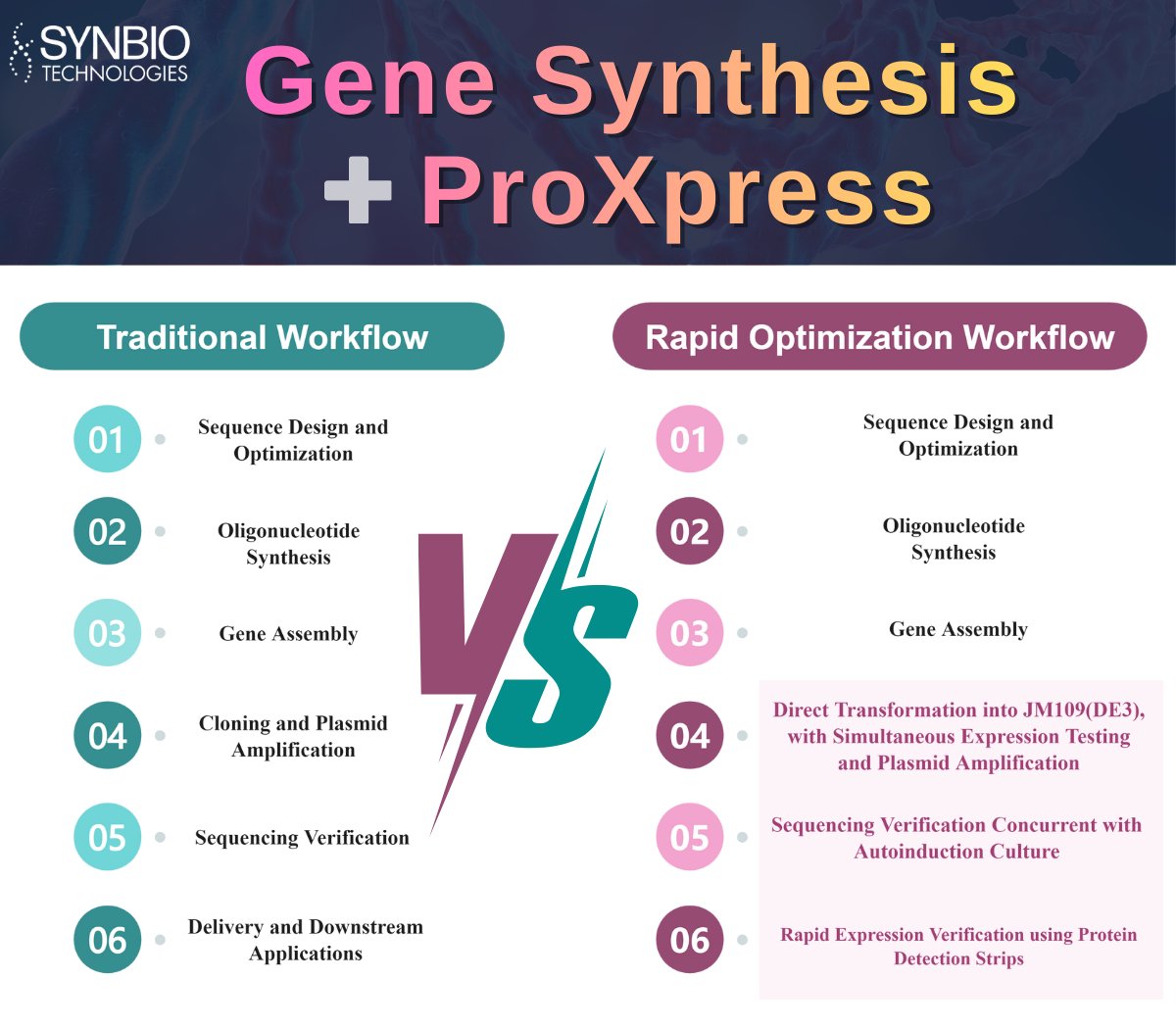 SYNBIO TECHNOLOGIES

Gene Synthesis + ProXpress

Traditional Workflow

01 Sequence Design and Optimization

02 Oligonucleotide Synthesis

03 Gene Assembly

04 Cloning and Plasmid Amplification

05 Sequencing Verification

06 Delivery and Downstream Applications

VS

Rapid Optimization Workflow

01 Sequence Design and Optimization

02 Oligonucleotide Synthesis

03 Gene Assembly

04 Direct Transformation into JM109(DE3), with Simultaneous Expression Testing and Plasmid Amplification

05 Sequencing Verification Concurrent with Autoinduction Culture

06 Rapid Expression Verification using Protein Detection Strips